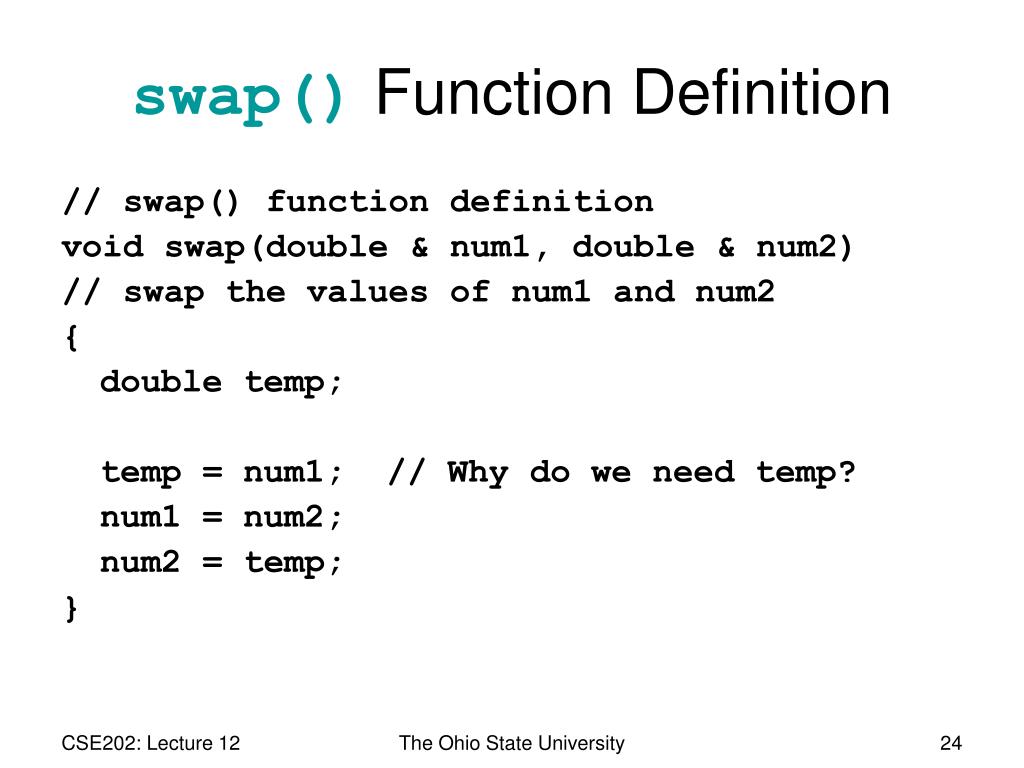 swap() Function Definition

// swap() function definition
void swap(double & num1, double & num2)
// swap the values of num1 and num2
{
  double temp;

  temp = num1;  // Why do we need temp?
  num1 = num2;
  num2 = temp;
}

CSE202: Lecture 12

The Ohio State University

24